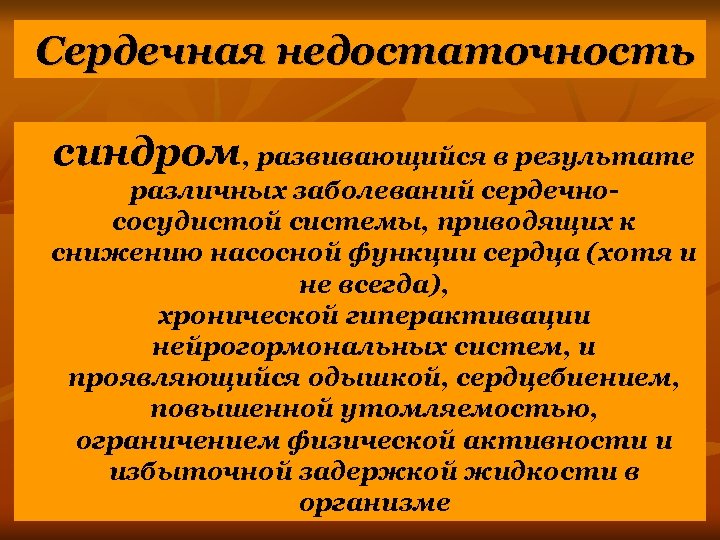 Сердечная недостаточность

синдром, развивающийся в результате различных заболеваний сердечно-сосудистой системы, приводящих к снижению насосной функции сердца (хотя и не всегда), хронической гиперактивации нейрогормональных систем, и проявляющийся одышкой, сердцебиением, повышенной утомляемостью, ограничением физической активности и избыточной задержкой жидкости в организме